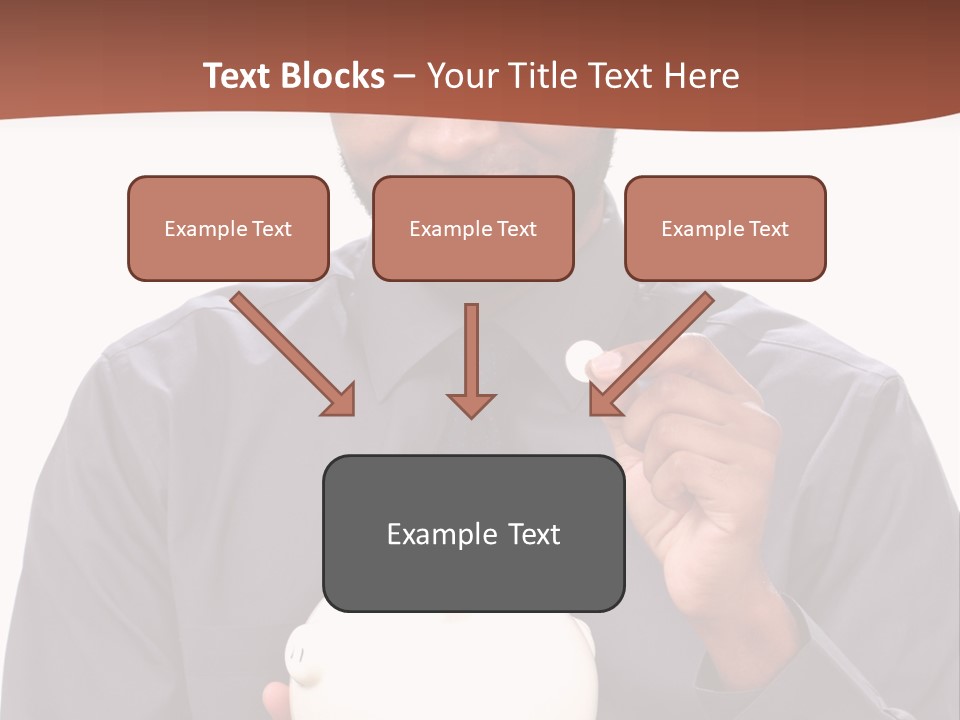 Text Blocks – Your Title Text Here

Example Text

Example Text

Example Text

Example Text